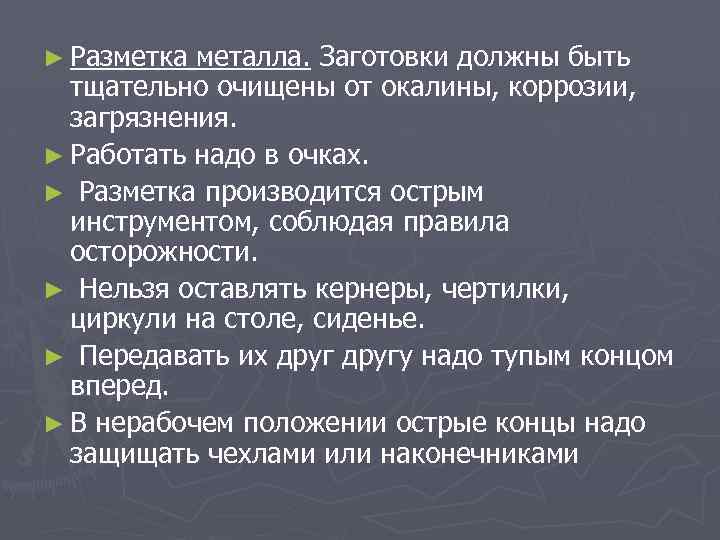 ► Разметка металла. Заготовки должны быть тщательно очищены от окалины, коррозии, загрязнения.

► Работать надо в очках.

► Разметка производится острым инструментом, соблюдая правила осторожности.

► Нельзя оставлять кернеры, чертилки, циркули на столе, сиденье.

► Передавать их друг другу надо тупым концом вперед.

► В нерабочем положении острые концы надо защищать чехлами или наконечниками